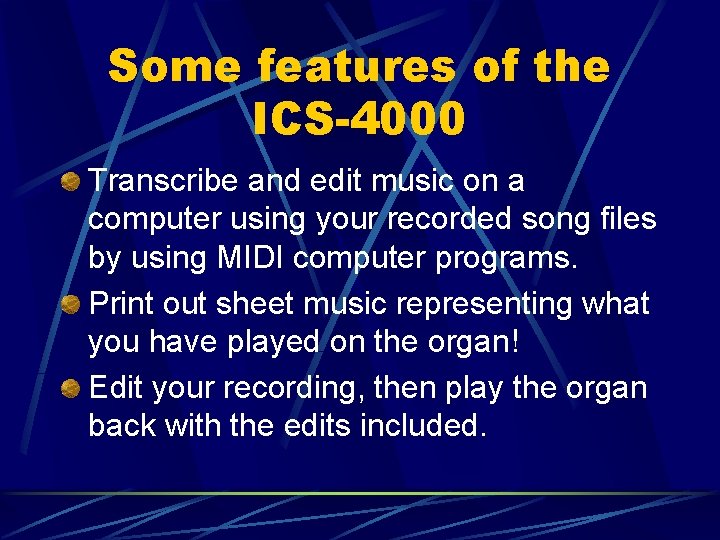 Some features of the ICS-4000

Transcribe and edit music on a computer using your recorded song files by using MIDI computer programs.

Print out sheet music representing what you have played on the organ!

Edit your recording, then play the organ back with the edits included.